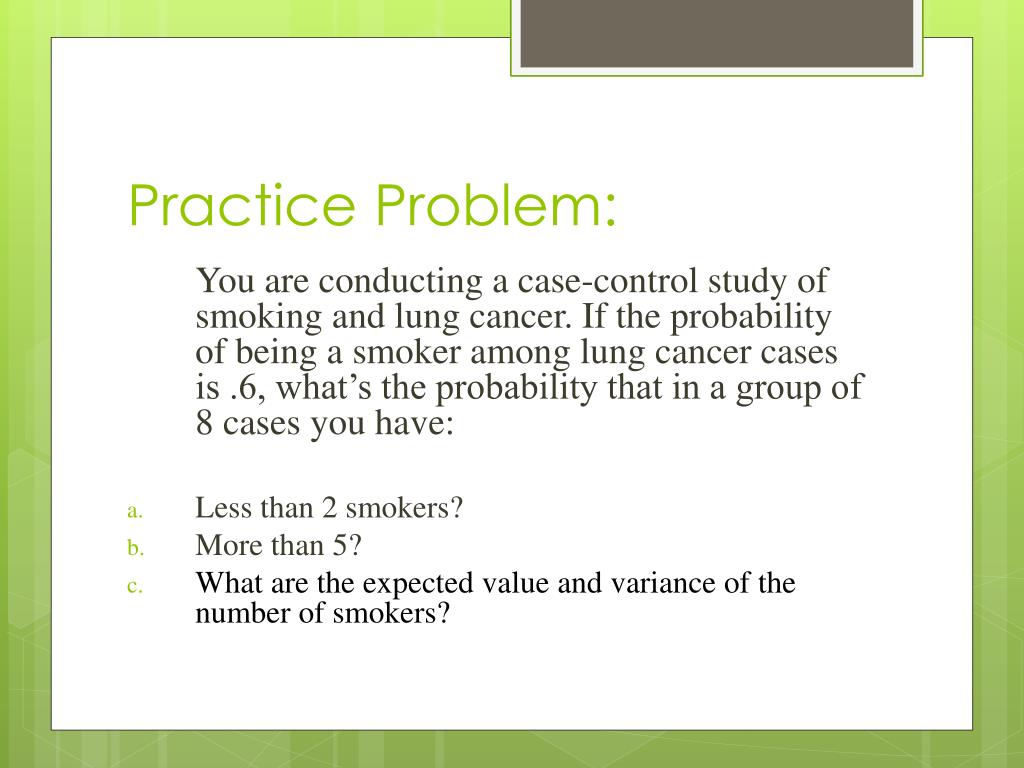 Practice Problem:

You are conducting a case-control study of smoking and lung cancer. If the probability of being a smoker among lung cancer cases is .6, what’s the probability that in a group of 8 cases you have:

a. Less than 2 smokers?
b. More than 5?
c. What are the expected value and variance of the number of smokers?